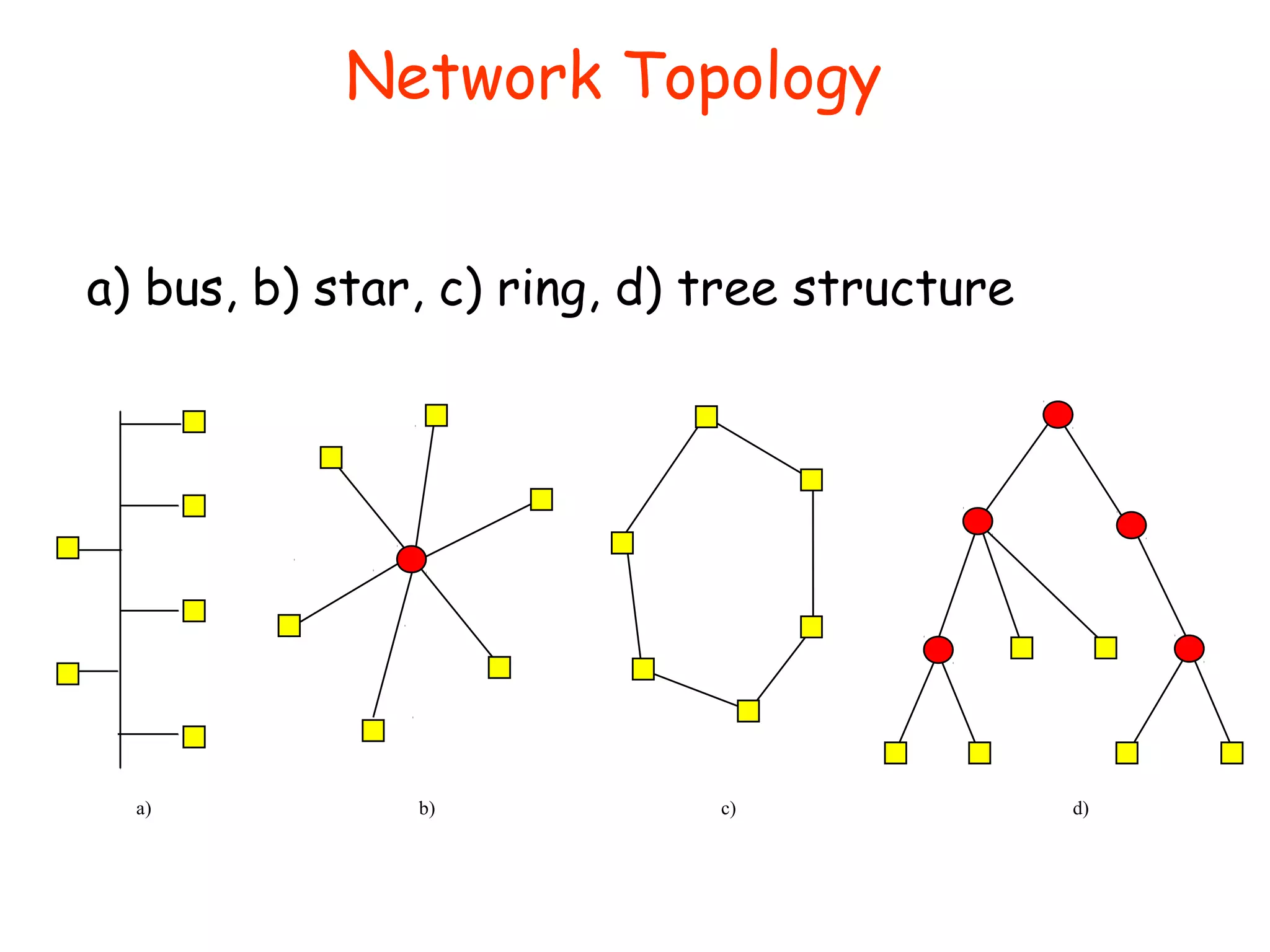 Network Topology

a) bus, b) star, c) ring, d) tree structure

a)

b)

c)

d)